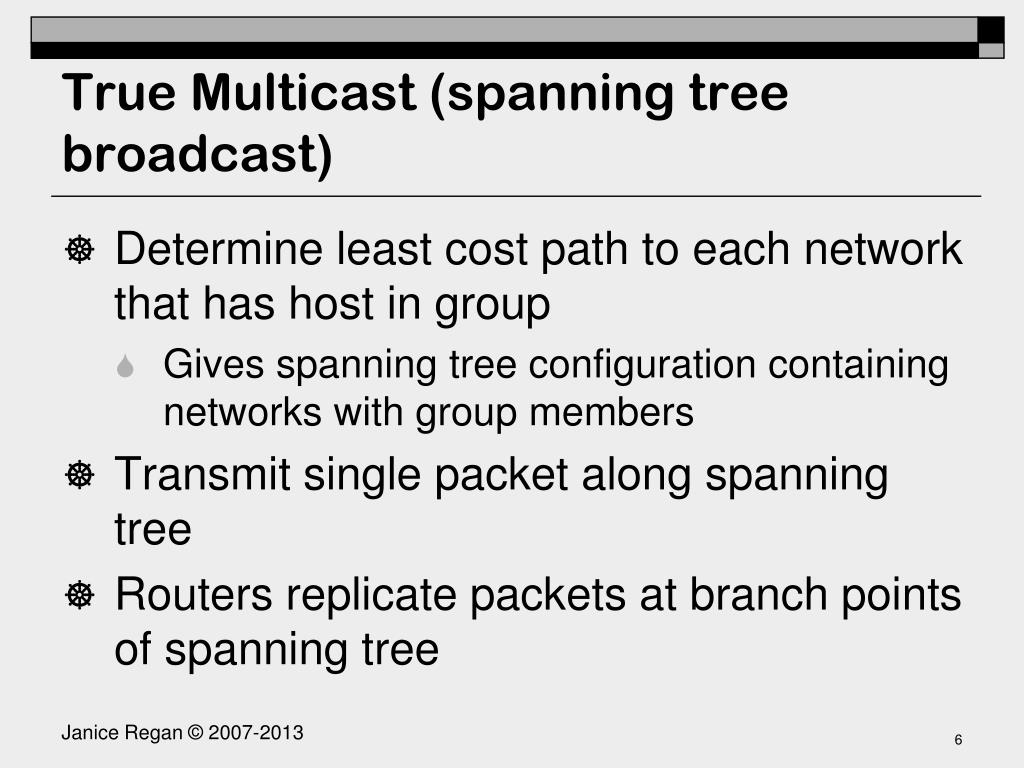 True Multicast (spanning tree broadcast)

Determine least cost path to each network that has host in group

Gives spanning tree configuration containing networks with group members

Transmit single packet along spanning tree

Routers replicate packets at branch points of spanning tree

Janice Regan © 2007-2013

6